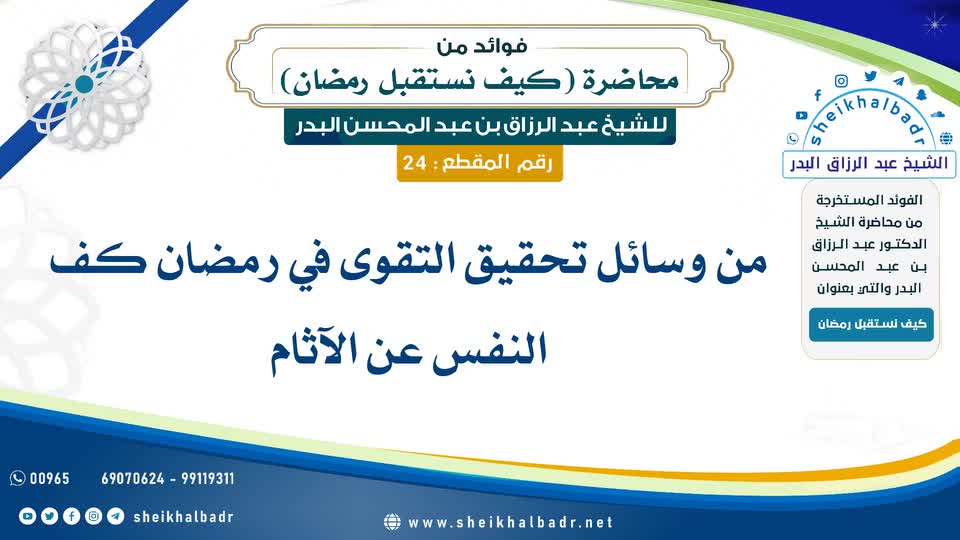 فوائد من
محاضرة (كيف نستقبل رمضان)
للشيخ عبد الرزاق بن عبد المحسن البدر
رقم المقطع : 24

sheikhalbadr
الشيخ عبد الرزاق البدر

الفوئد المستخرجة من محاضرة الشيخ الدكتور عبد الرزاق بن عبد المحسن البدر والتي بعنوان
كيف نستقبل رمضان

من وسائل تحقيق التقوى في رمضان كف النفس عن الآثام

00965 69070624 - 99119311
sheikhalbadr
www.sheikhalbadr.net